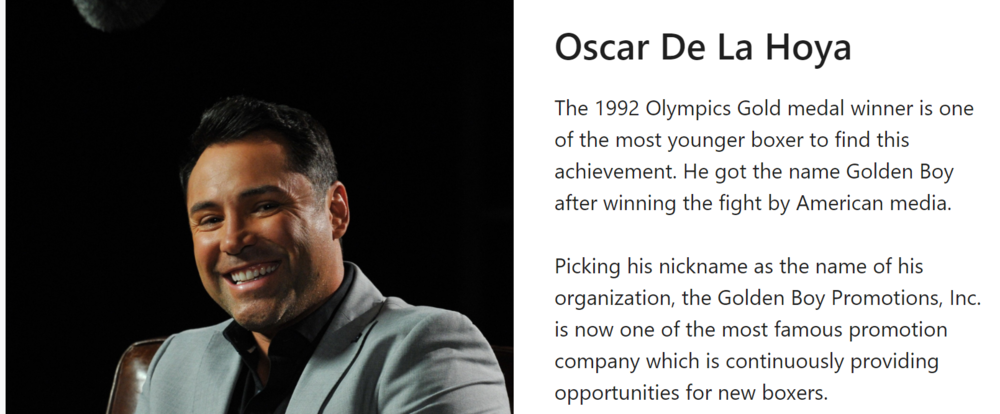 Oscar De La Hoya

The 1992 Olympics Gold medal winner is one of the most younger boxer to find this achievement. He got the name Golden Boy after winning the fight by American media.

Picking his nickname as the name of his organization, the Golden Boy Promotions, Inc. is now one of the most famous promotion company which is continuously providing opportunities for new boxers.